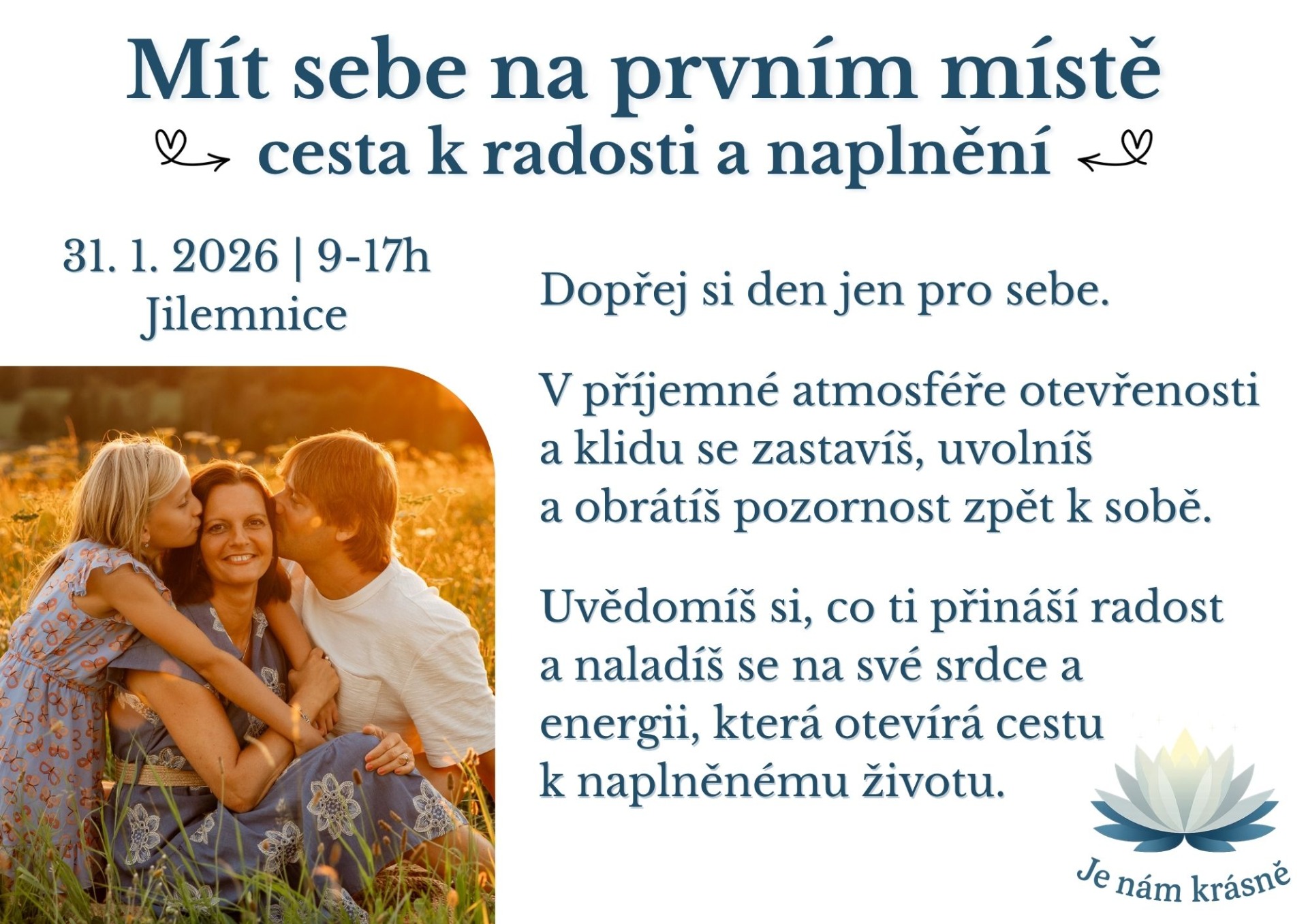 Mít sebe na prvním místě

cesta k radosti a naplnění

31. 1. 2026 | 9-17h
Jilemnice

Dopřej si den jen pro sebe.

V příjemné atmosféře otevřenosti a klidu se zastavíš, uvolníš a obrátíš pozornost zpět k sobě.

Uvědomíš si, co ti přináší radost a naladíš se na své srdce a energii, která otevírá cestu k naplněnému životu.

Je nám krásně